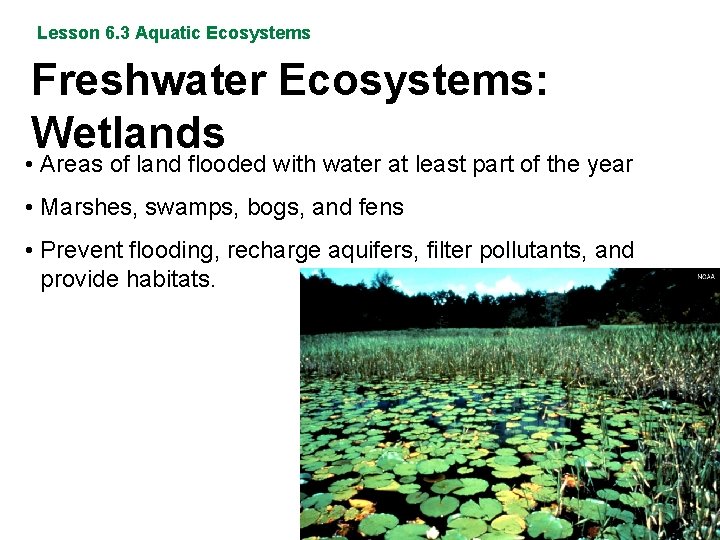 Lesson 6.3 Aquatic Ecosystems

Freshwater Ecosystems: Wetlands

• Areas of land flooded with water at least part of the year

• Marshes, swamps, bogs, and fens

• Prevent flooding, recharge aquifers, filter pollutants, and provide habitats.

NOAA